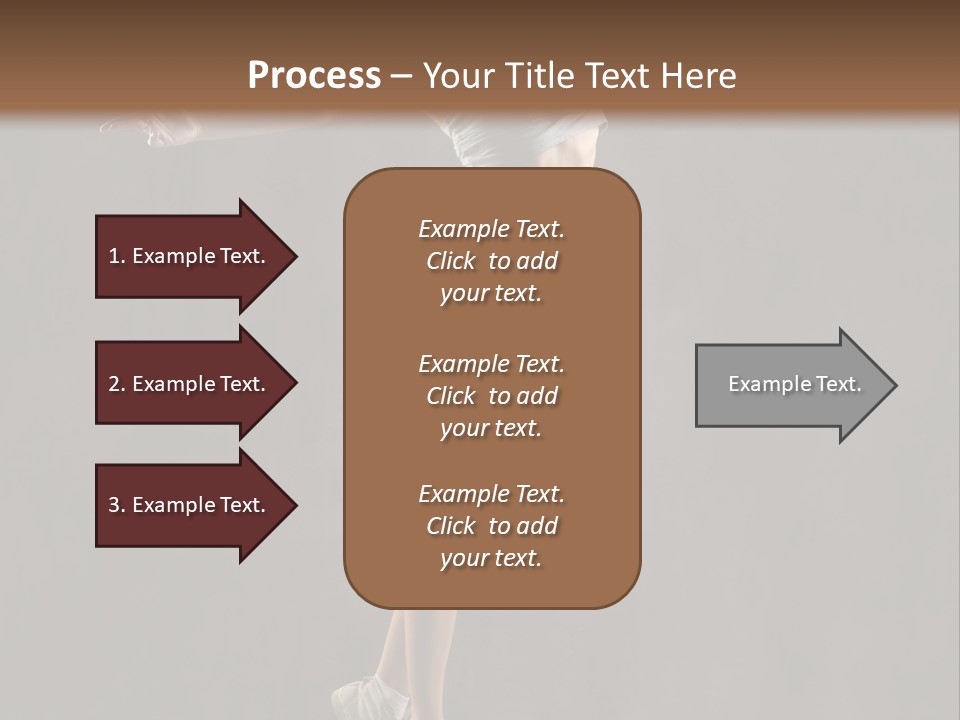 Process – Your Title Text Here

1. Example Text.

2. Example Text.

3. Example Text.

Example Text. Click to add your text.

Example Text. Click to add your text.

Example Text. Click to add your text.

Example Text.